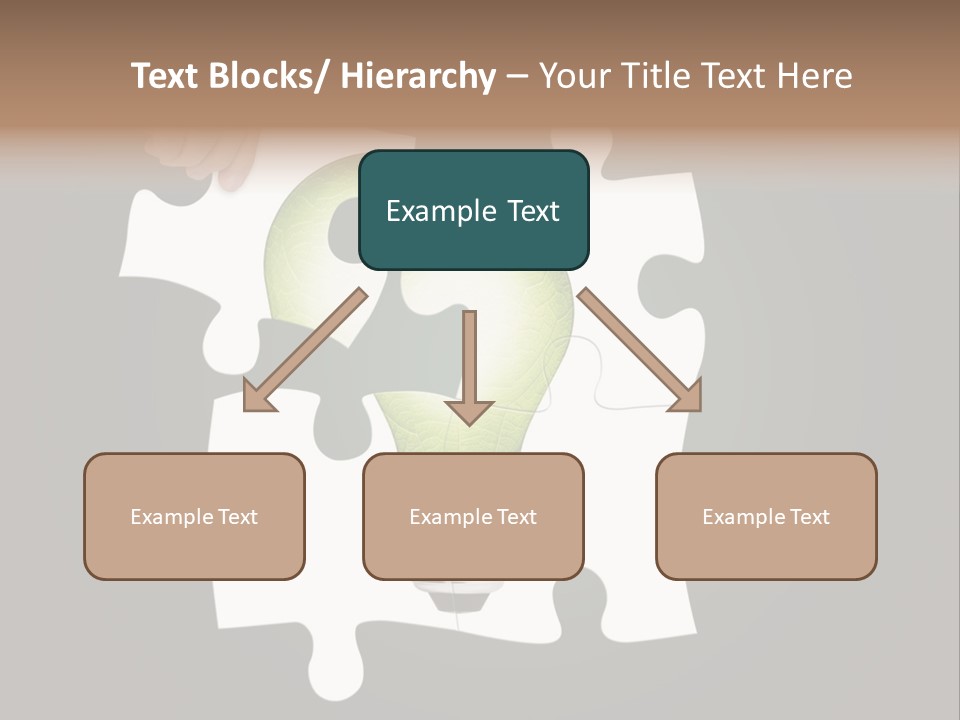 Text Blocks/ Hierarchy – Your Title Text Here

Example Text

Example Text

Example Text

Example Text